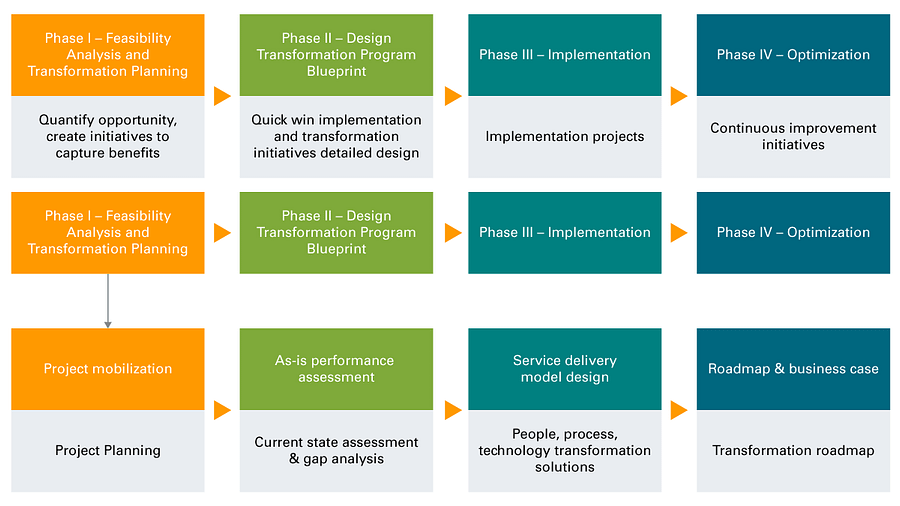 Phase I – Feasibility Analysis and Transformation Planning

Quantify opportunity, create initiatives to capture benefits

Phase II – Design Transformation Program Blueprint

Quick win implementation and transformation initiatives detailed design

Phase III – Implementation

Implementation projects

Phase IV – Optimization

Continuous improvement initiatives

Phase I – Feasibility Analysis and Transformation Planning

Phase II – Design Transformation Program Blueprint

Phase III – Implementation

Phase IV – Optimization

Project mobilization

Project Planning

As-is performance assessment

Current state assessment & gap analysis

Service delivery model design

People, process, technology transformation solutions

Roadmap & business case

Transformation roadmap